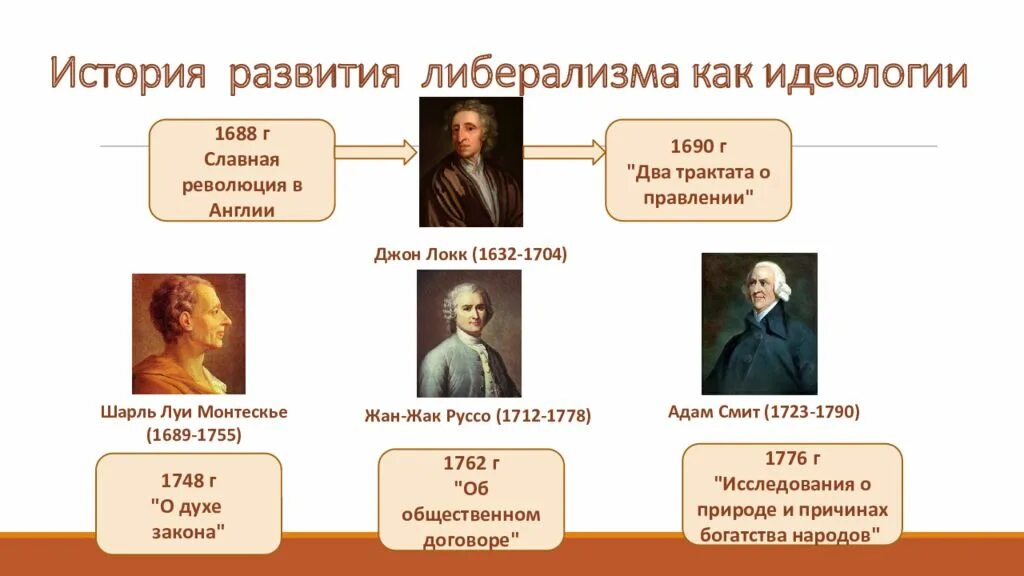 История развития либерализма как идеологии

1688 г
Славная революция в Англии

1690 г
"Два трактата о правлении"

Джон Локк (1632-1704)

Шарль Луи Монтескье (1689-1755)

Жан-Жак Руссо (1712-1778)

Адам Смит (1723-1790)

1748 г
"О духе закона"

1762 г
"Об общественном договоре"

1776 г
"Исследования о природе и причинах богатства народов"